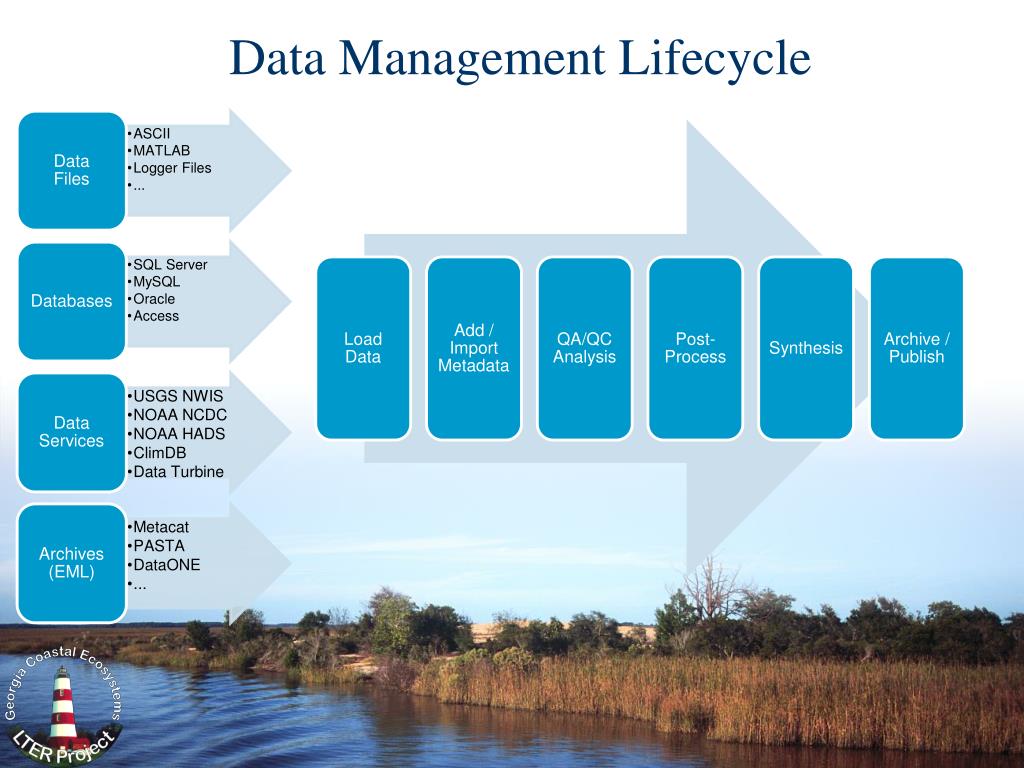 Data Management Lifecycle

Data Files

•ASCII
•MATLAB
•Logger Files
•...

Databases

•SQL Server
•MySQL
•Oracle
•Access

Data Services

•USGS NWIS
•NOAA NCDC
•NOAA HADS
•ClimDB
•Data Turbine

Archives (EML)

•Metacat
•PASTA
•DataONE
•...

Load Data

Add / Import Metadata

QA/QC Analysis

Post-Process

Synthesis

Archive / Publish

Georgia Coastal Ecosystems

LTER Project